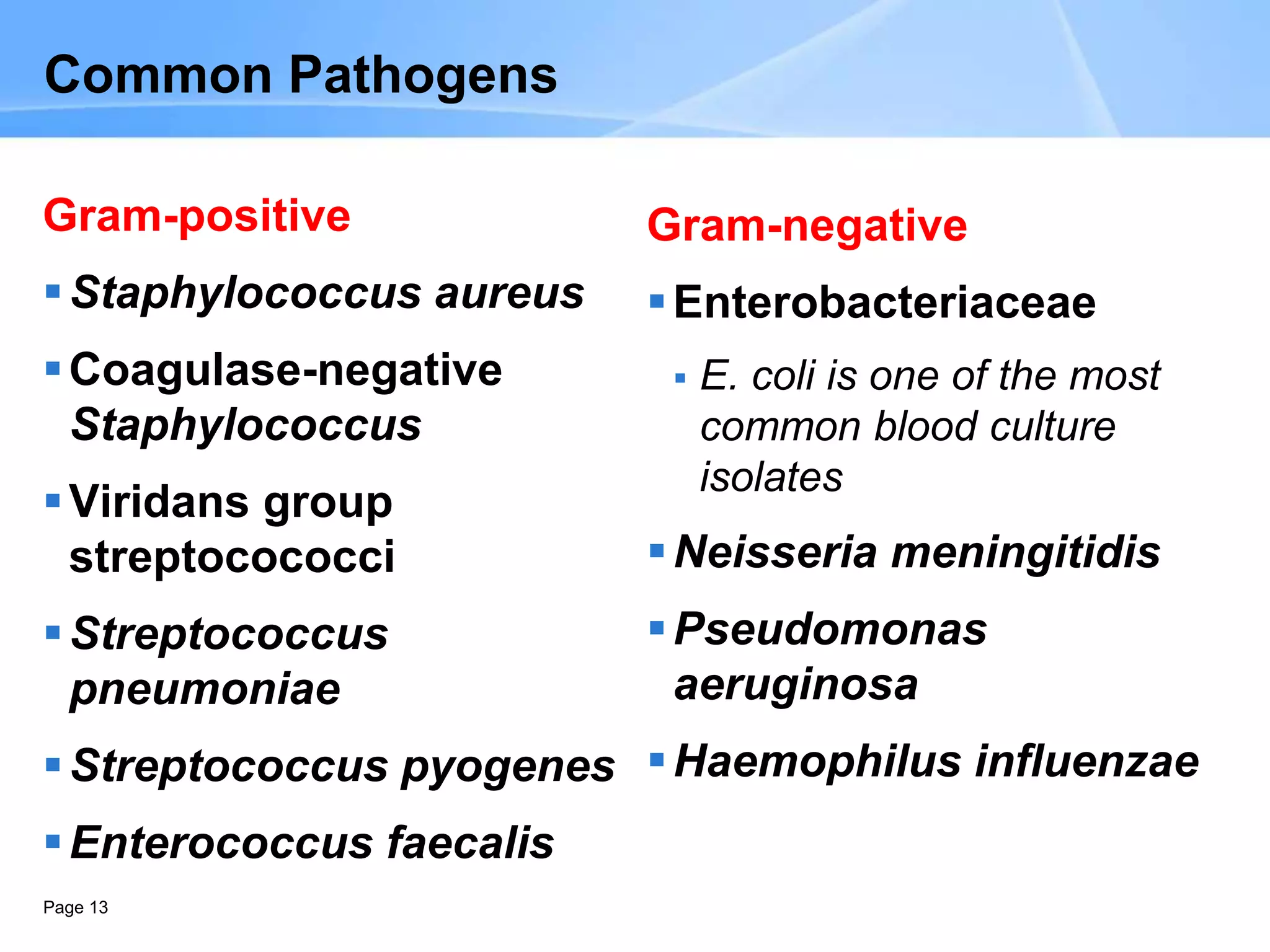 Common Pathogens

Gram-positive

▪ Staphylococcus aureus

▪ Coagulase-negative Staphylococcus

▪ Viridans group streptocococci

▪ Streptococcus pneumoniae

▪ Streptococcus pyogenes

▪ Enterococcus faecalis

Gram-negative

▪ Enterobacteriaceae

▪ E. coli is one of the most common blood culture isolates

▪ Neisseria meningitidis

▪ Pseudomonas aeruginosa

▪ Haemophilus influenzae

Page 13